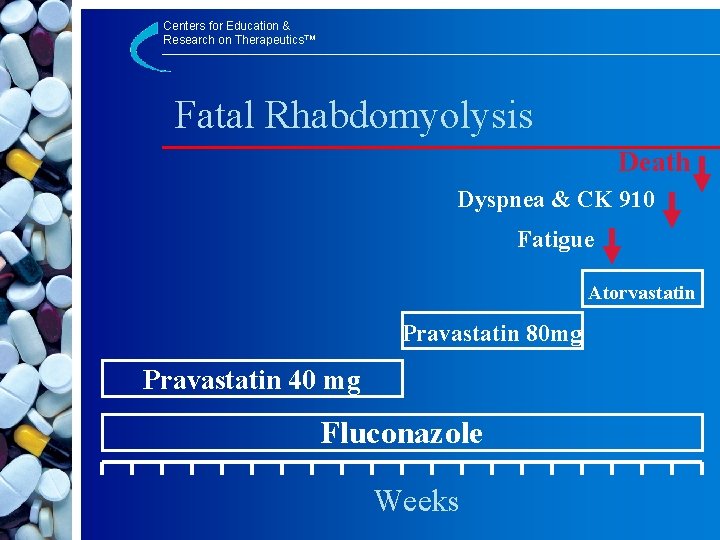 Centers for Education & Research on Therapeutics™

Fatal Rhabdomyolysis

Death

Dyspnea & CK 910

Fatigue

Atorvastatin

Pravastatin 80mg

Pravastatin 40 mg

Fluconazole

Weeks